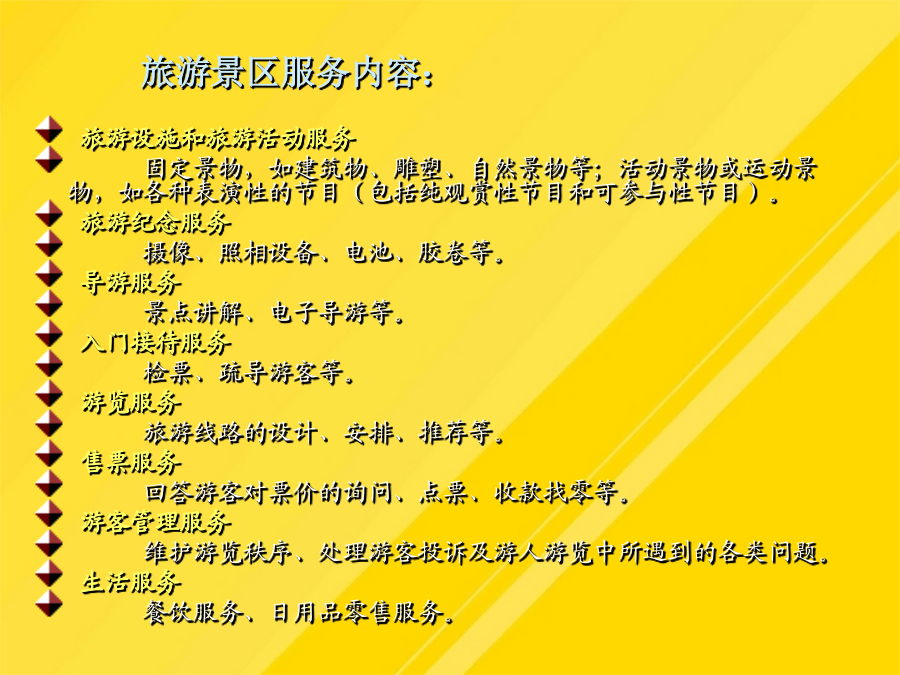 旅游景区服务内容：

旅游设施和旅游活动服务

固定景物，如建筑物、雕塑、自然景物等；活动景物或运动景物，如各种表演性的节目（包括纯观赏性节目和可参与性节目）。

旅游纪念服务

摄像、照相设备、电池、胶卷等。

导游服务

景点讲解、电子导游等。

入门接待服务

检票、疏导游客等。

游览服务

旅游线路的设计、安排、推荐等。

售票服务

回答游客对票价的询问、点票、收款找零等。

游客管理服务

维护游览秩序、处理游客投诉及游人游览中所遇到的各类问题。

生活服务

餐饮服务、日用品零售服务。